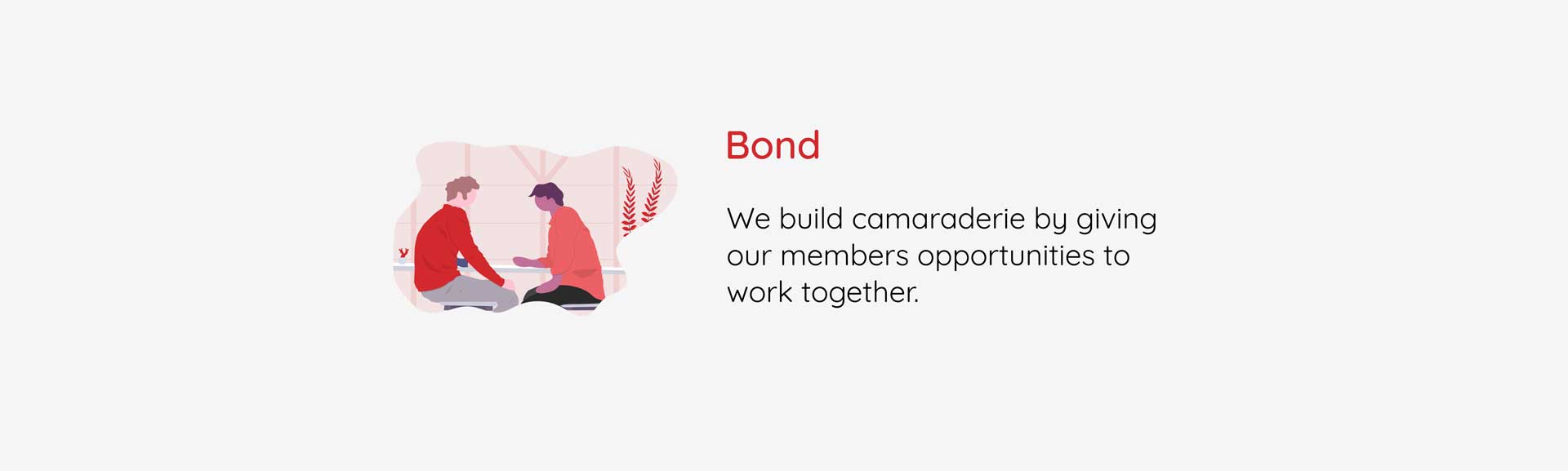 Bond

We build camaraderie by giving our members opportunities to work together.